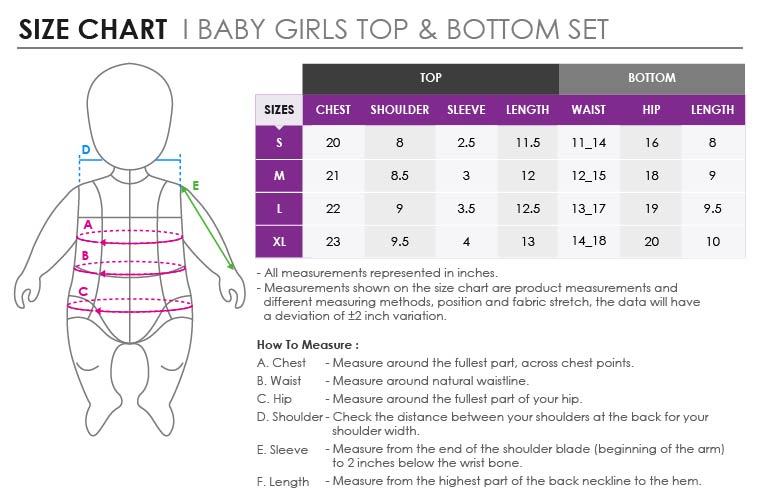 SIZE CHART I BABY GIRLS TOP & BOTTOM SET

D
E
A
B
C

| | TOP | | | | BOTTOM | | |
|---|---|---|---|---|---|---|---|
| SIZES | CHEST | SHOULDER | SLEEVE | LENGTH | WAIST | HIP | LENGTH |
| S | 20 | 8 | 2.5 | 11.5 | 11_14 | 16 | 8 |
| M | 21 | 8.5 | 3 | 12 | 12_15 | 18 | 9 |
| L | 22 | 9 | 3.5 | 12.5 | 13_17 | 19 | 9.5 |
| XL | 23 | 9.5 | 4 | 13 | 14_18 | 20 | 10 |

- All measurements represented in inches.
- Measurements shown on the size chart are product measurements and different measuring methods, position and fabric stretch, the data will have a deviation of ±2 inch variation.

How To Measure :
A. Chest - Measure around the fullest part, across chest points.
B. Waist - Measure around natural waistline.
C. Hip - Measure around the fullest part of your hip.
D. Shoulder - Check the distance between your shoulders at the back for your shoulder width.
E. Sleeve - Measure from the end of the shoulder blade (beginning of the arm) to 2 inches below the wrist bone.
F. Length - Measure from the highest part of the back neckline to the hem.